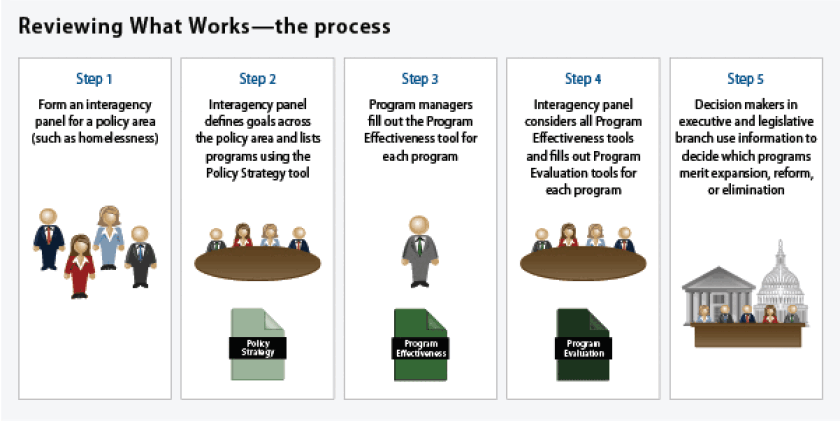 Reviewing What Works—the process

Step 1

Form an interagency panel for a policy area (such as homelessness)

Step 2

Interagency panel defines goals across the policy area and lists programs using the Policy Strategy tool

Policy Strategy

Step 3

Program managers fill out the Program Effectiveness tool for each program

Program Effectiveness

Step 4

Interagency panel considers all Program Effectiveness tools and fills out Program Evaluation tools for each program

Program Evaluation

Step 5

Decision makers in executive and legislative branch use information to decide which programs merit expansion, reform, or elimination